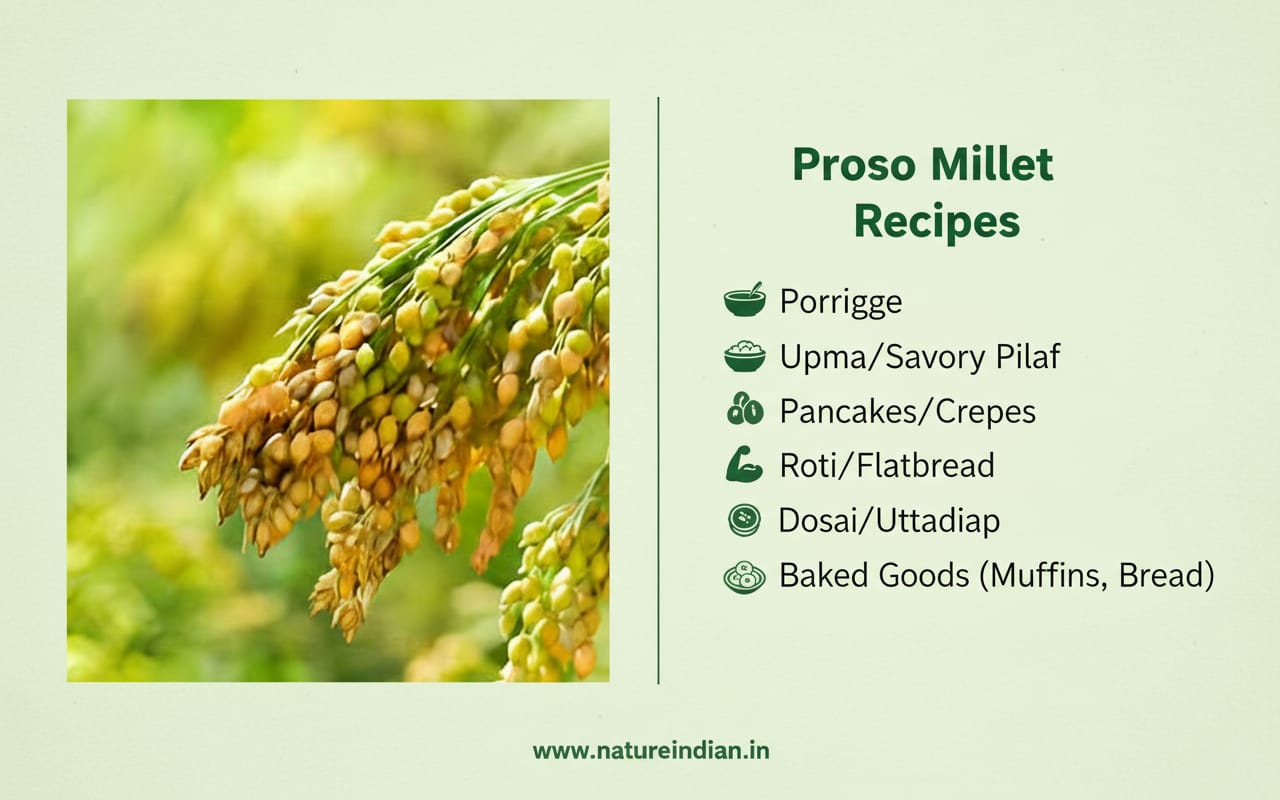 Proso Millet
Recipes

Porrigge
Upma/Savory Pilaf
Pancakes/Crepes
Roti/Flatbread
Dosai/Uttadiap
Baked Goods (Muffins, Bread)

www.natureindian.in